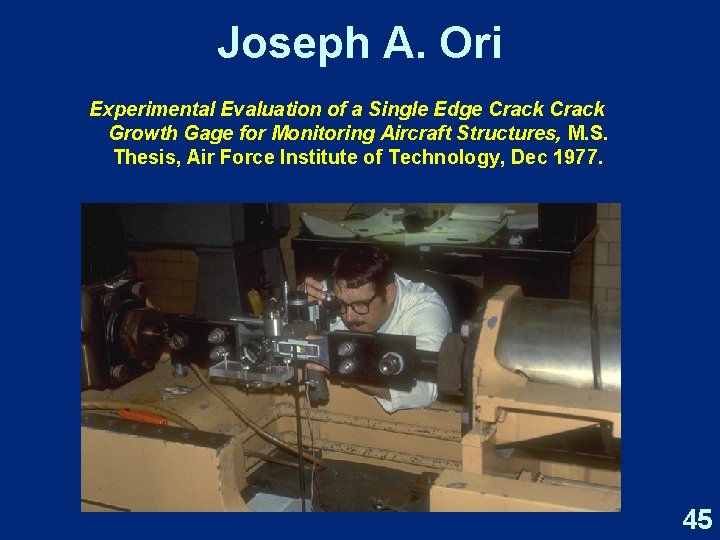 Joseph A. Ori

Experimental Evaluation of a Single Edge Crack Crack Growth Gage for Monitoring Aircraft Structures, M.S. Thesis, Air Force Institute of Technology, Dec 1977.

45